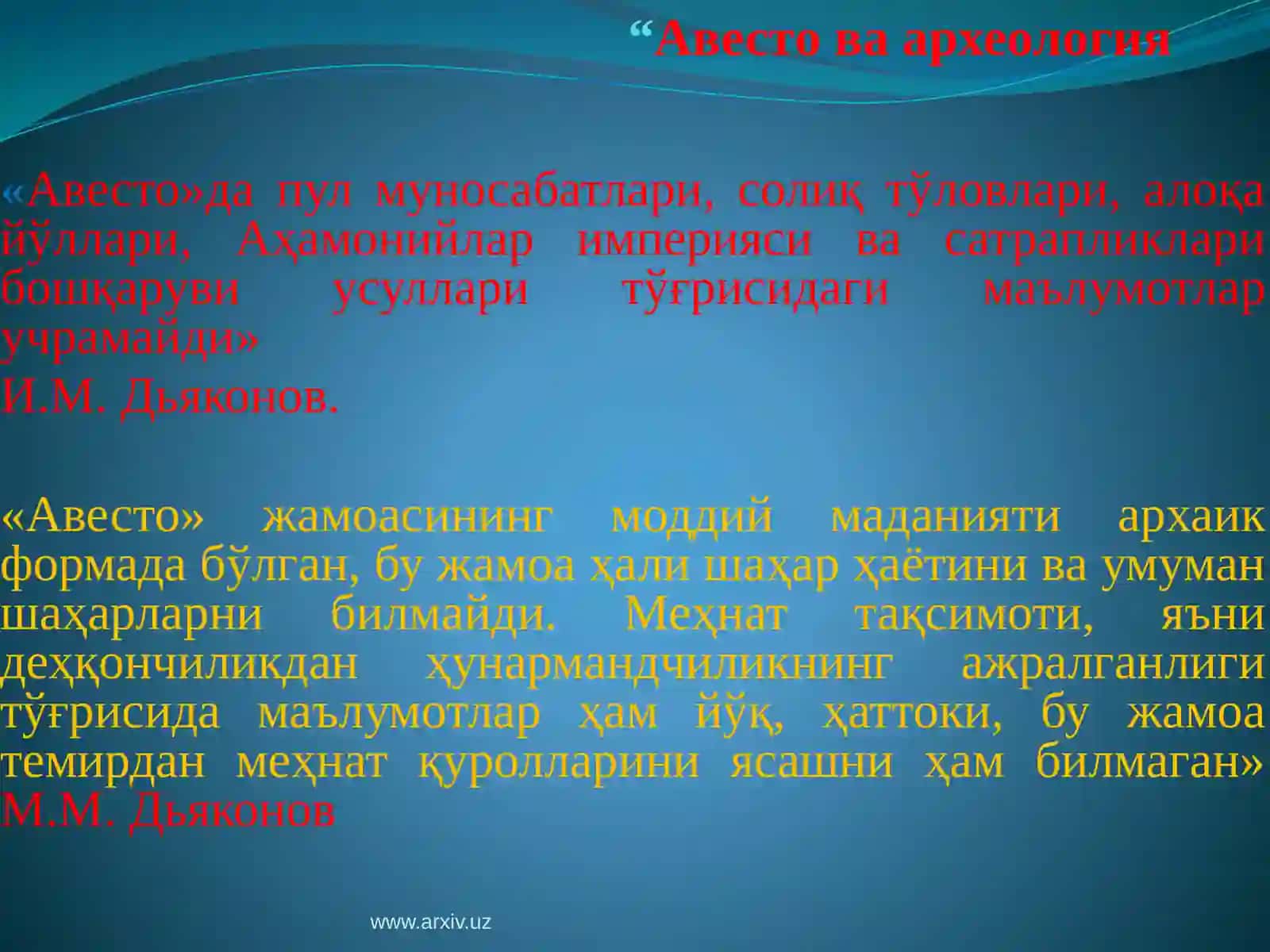 “Авесто ва археология

«Авесто»да пул муносабатлари, солиқ тўловлари, алоқа йўллари, Аҳамонийлар империяси ва сатрапликлари бошқаруви усуллари тўғрисидаги маълумотлар учрамайди»

И.М. Дьяконов.

«Авесто» жамоасининг моддий маданияти архаик формада бўлган, бу жамоа ҳали шаҳар ҳаётини ва умуман шаҳарларни билмайди. Меҳнат тақсимоти, яъни деҳқончиликдан ҳунармандчиликнинг ажралганлиги тўғрисида маълумотлар ҳам йўқ, ҳаттоки, бу жамоа темирдан меҳнат қуролларини ясашни ҳам билмаган» М.М. Дьяконов

www.arxiv.uz